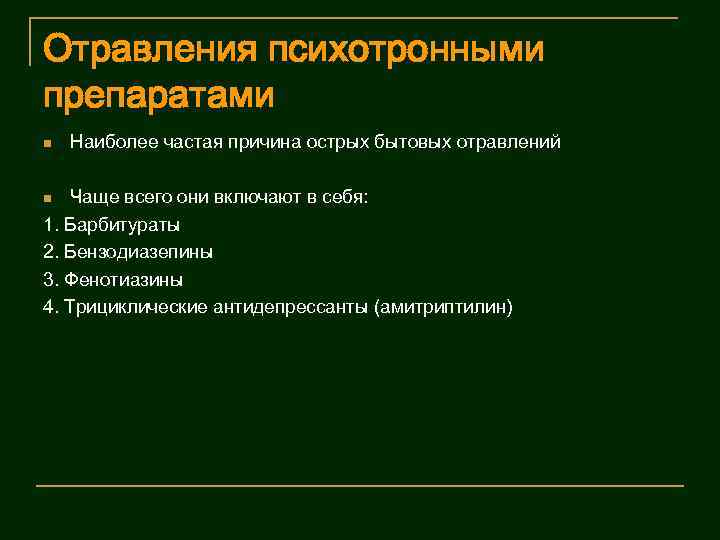 Отравления психотронными препаратами

Наиболее частая причина острых бытовых отравлений

Чаще всего они включают в себя:
1. Барбитураты
2. Бензодиазепины
3. Фенотиазины
4. Трициклические антидепрессанты (амитриптилин)